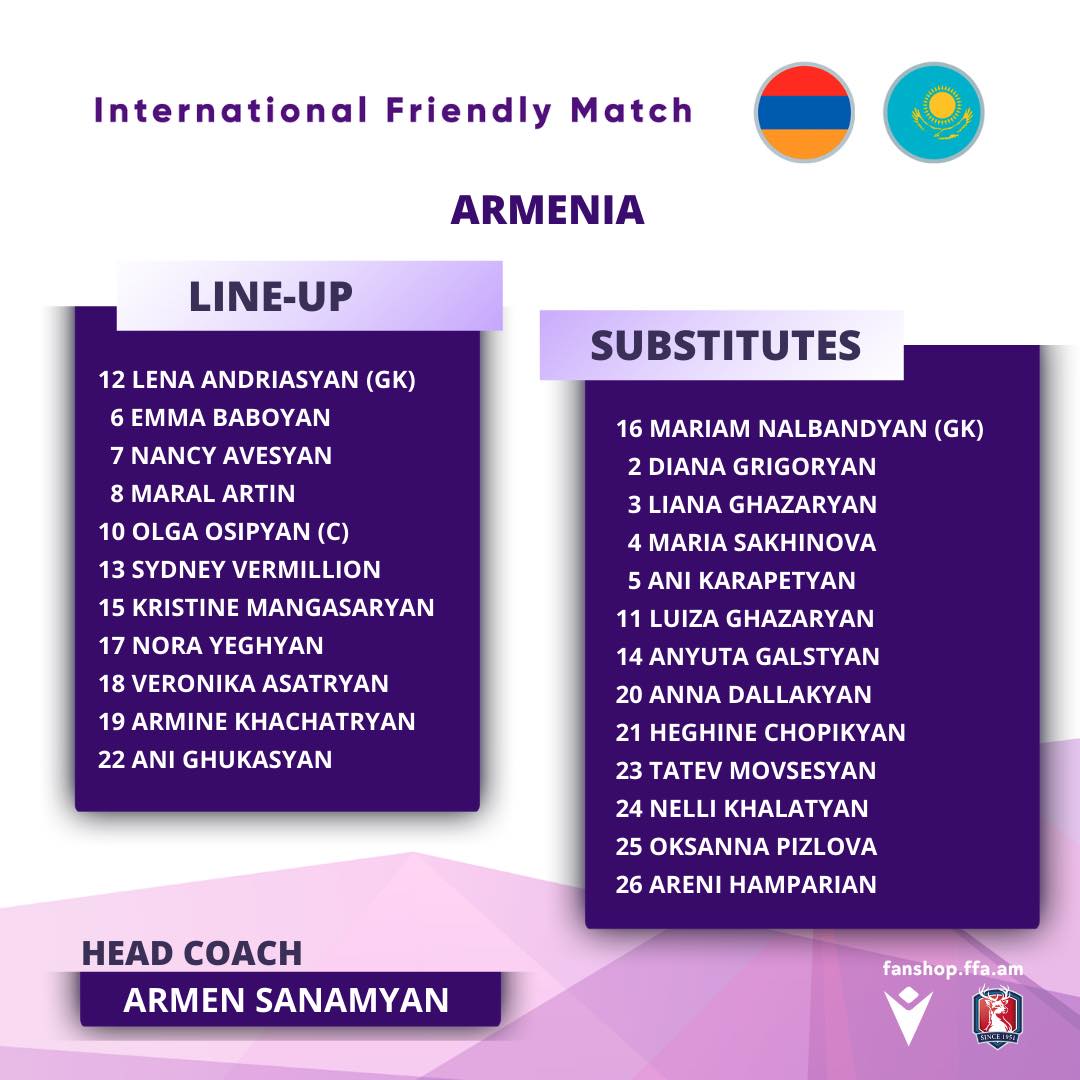 International Friendly Match

ARMENIA

LINE-UP

12 LENA ANDRIASYAN (GK)
6 EMMA BABOYAN
7 NANCY AVESYAN
8 MARAL ARTIN
10 OLGA OSIPYAN (C)
13 SYDNEY VERMILLION
15 KRISTINE MANGASARYAN
17 NORA YEGHYAN
18 VERONIKA ASATRYAN
19 ARMINE KHACHATRYAN
22 ANI GHUKASYAN

SUBSTITUTES

16 MARIAM NALBANDYAN (GK)
2 DIANA GRIGORYAN
3 LIANA GHAZARYAN
4 MARIA SAKHINOVA
5 ANI KARAPETYAN
11 LUIZA GHAZARYAN
14 ANYUTA GALSTYAN
20 ANNA DALLAKYAN
21 HEGHINE CHOPIKYAN
23 TATEV MOVSESYAN
24 NELLI KHALATYAN
25 OKSANNA PIZLOVA
26 ARENI HAMPARIAN

HEAD COACH
ARMEN SANAMYAN

fanshop.ffa.am

SINCE 1951